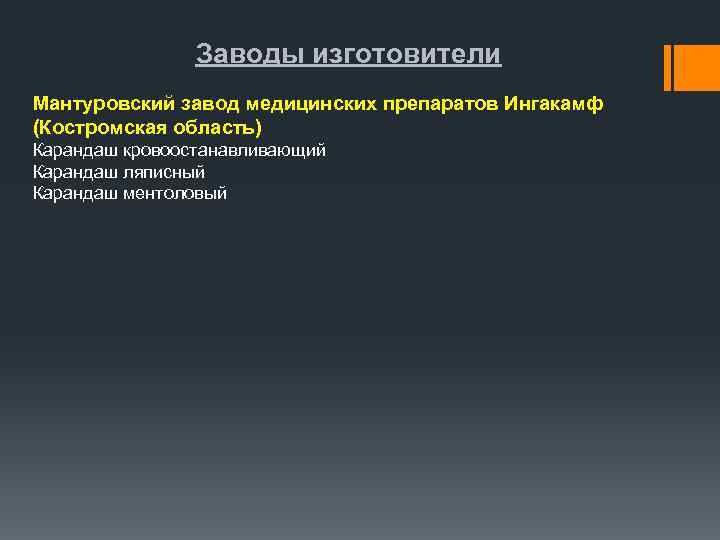 Заводы изготовители

Мантуровский завод медицинских препаратов Ингакамф (Костромская область)
Карандаш кровоостанавливающий
Карандаш ляписный
Карандаш ментоловый